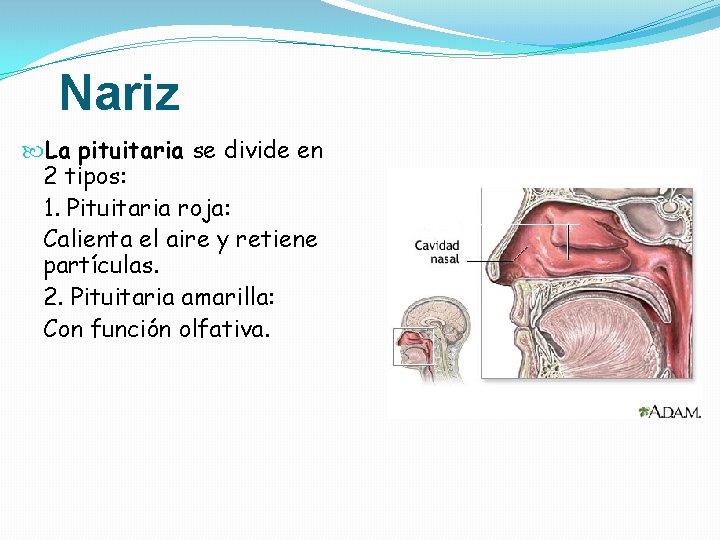 Nariz

La pituitaria se divide en 2 tipos:

1. Pituitaria roja:

Calienta el aire y retiene partículas.

2. Pituitaria amarilla:

Con función olfativa.

Cavidad nasal

A.D.A.M.